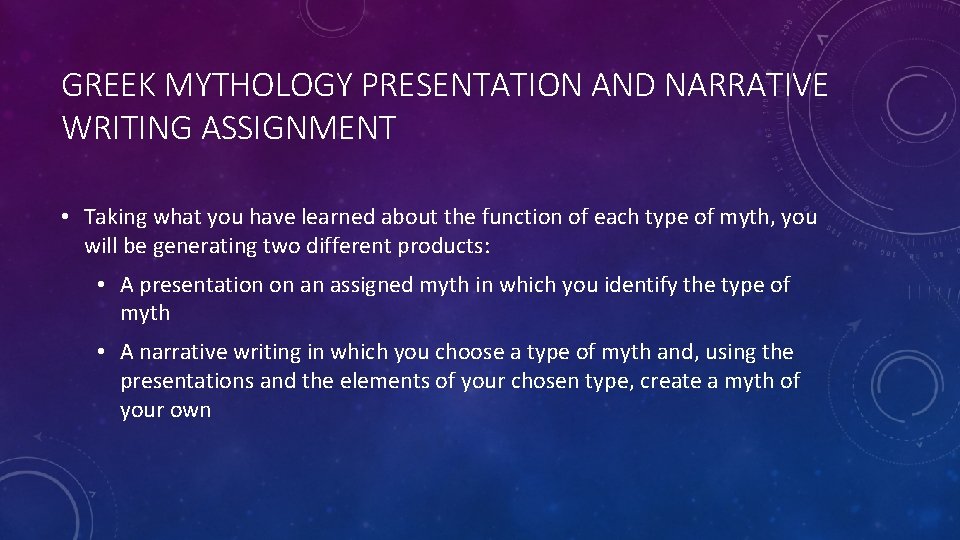 GREEK MYTHOLOGY PRESENTATION AND NARRATIVE WRITING ASSIGNMENT

• Taking what you have learned about the function of each type of myth, you will be generating two different products:

• A presentation on an assigned myth in which you identify the type of myth

• A narrative writing in which you choose a type of myth and, using the presentations and the elements of your chosen type, create a myth of your own